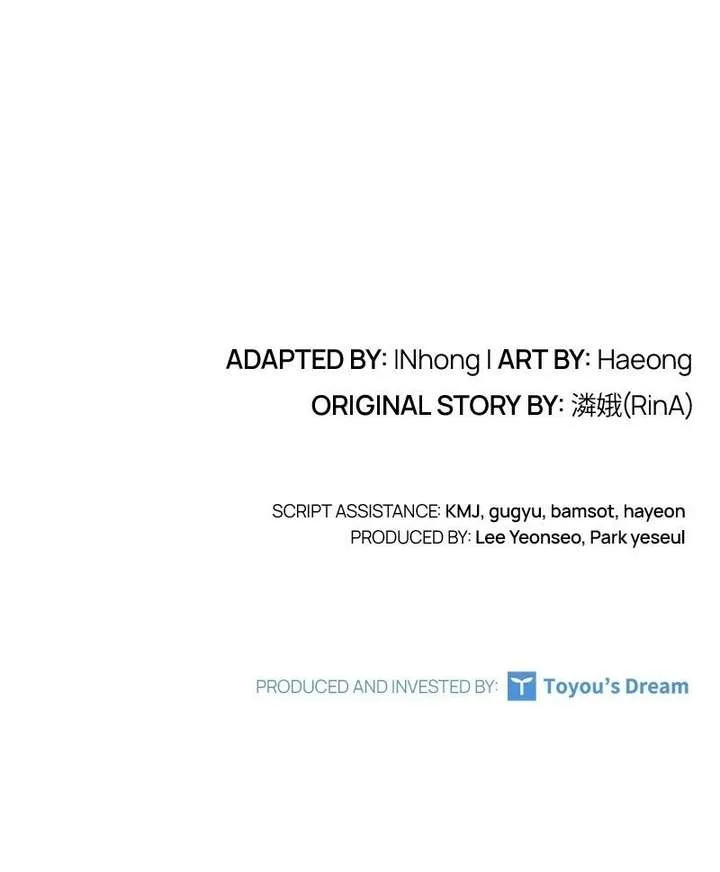 ADAPTED BY: INhong I ART BY: Haeong
ORIGINAL STORY BY: 潾娥(RinA)

SCRIPT ASSISTANCE: KMJ, gugyu, bamsot, hayeon
PRODUCED BY: Lee Yeonseo, Park yeseul

PRODUCED AND INVESTED BY: Toyou's Dream